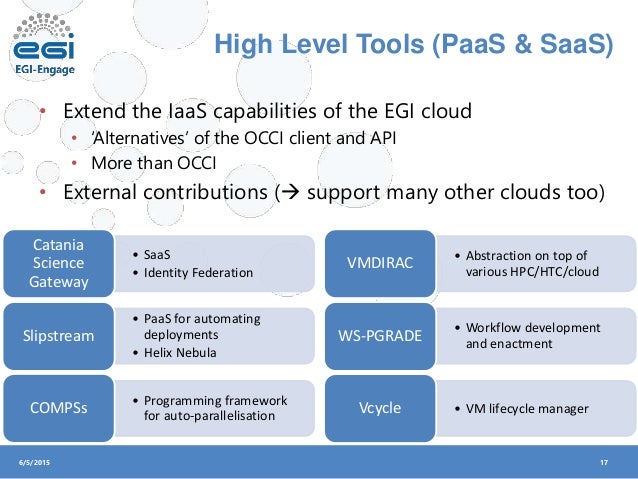 egi
EGI-Engage

High Level Tools (PaaS & SaaS)

• Extend the IaaS capabilities of the EGI cloud
  • 'Alternatives' of the OCCI client and API
  • More than OCCI
• External contributions (→ support many other clouds too)

Catania Science Gateway
• SaaS
• Identity Federation

Slipstream
• PaaS for automating deployments
• Helix Nebula

COMPSs
• Programming framework for auto-parallelisation

VMDIRAC
• Abstraction on top of various HPC/HTC/cloud

WS-PGRADE
• Workflow development and enactment

Vcycle
• VM lifecycle manager

6/5/2015
17